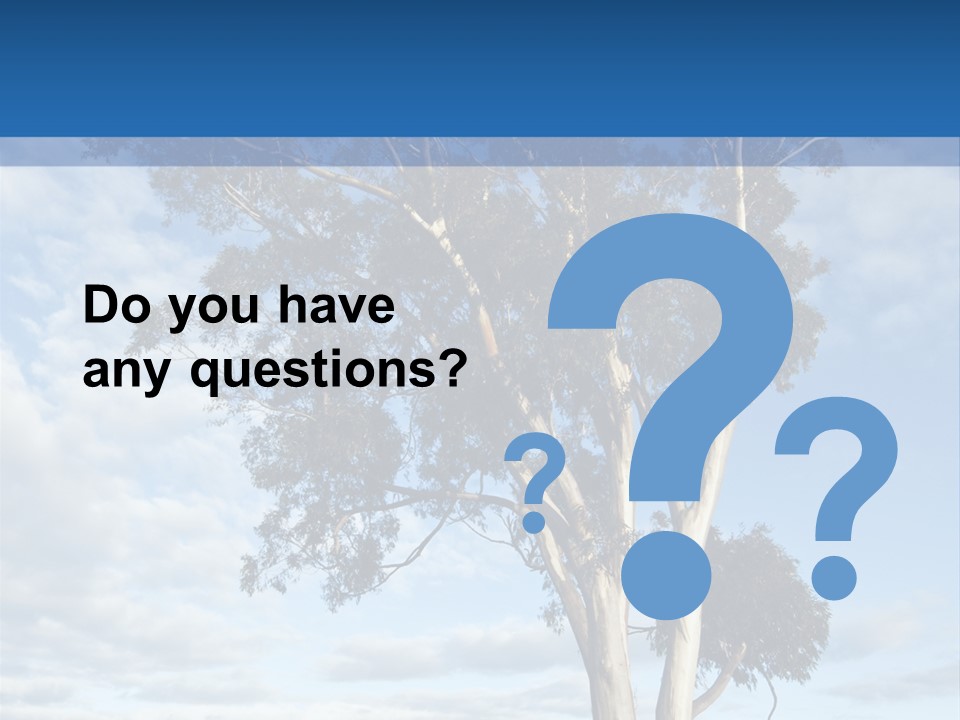 Do you have any questions?

? ? ?